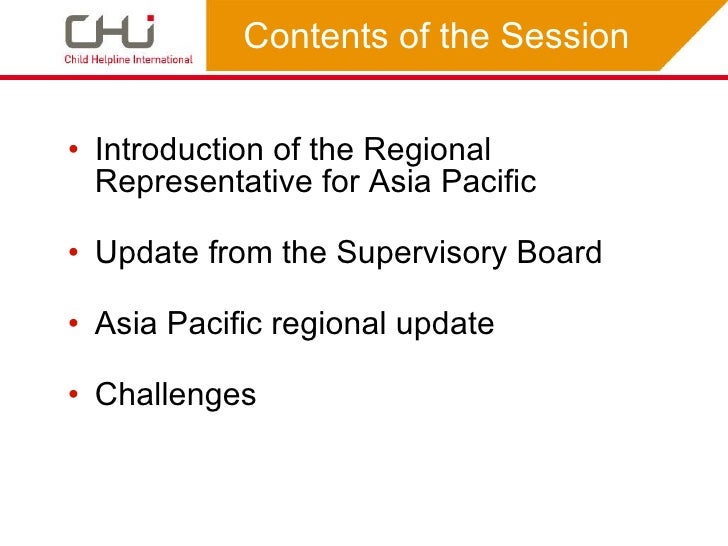 CHI
Child Helpline International

Contents of the Session

• Introduction of the Regional Representative for Asia Pacific

• Update from the Supervisory Board

• Asia Pacific regional update

• Challenges